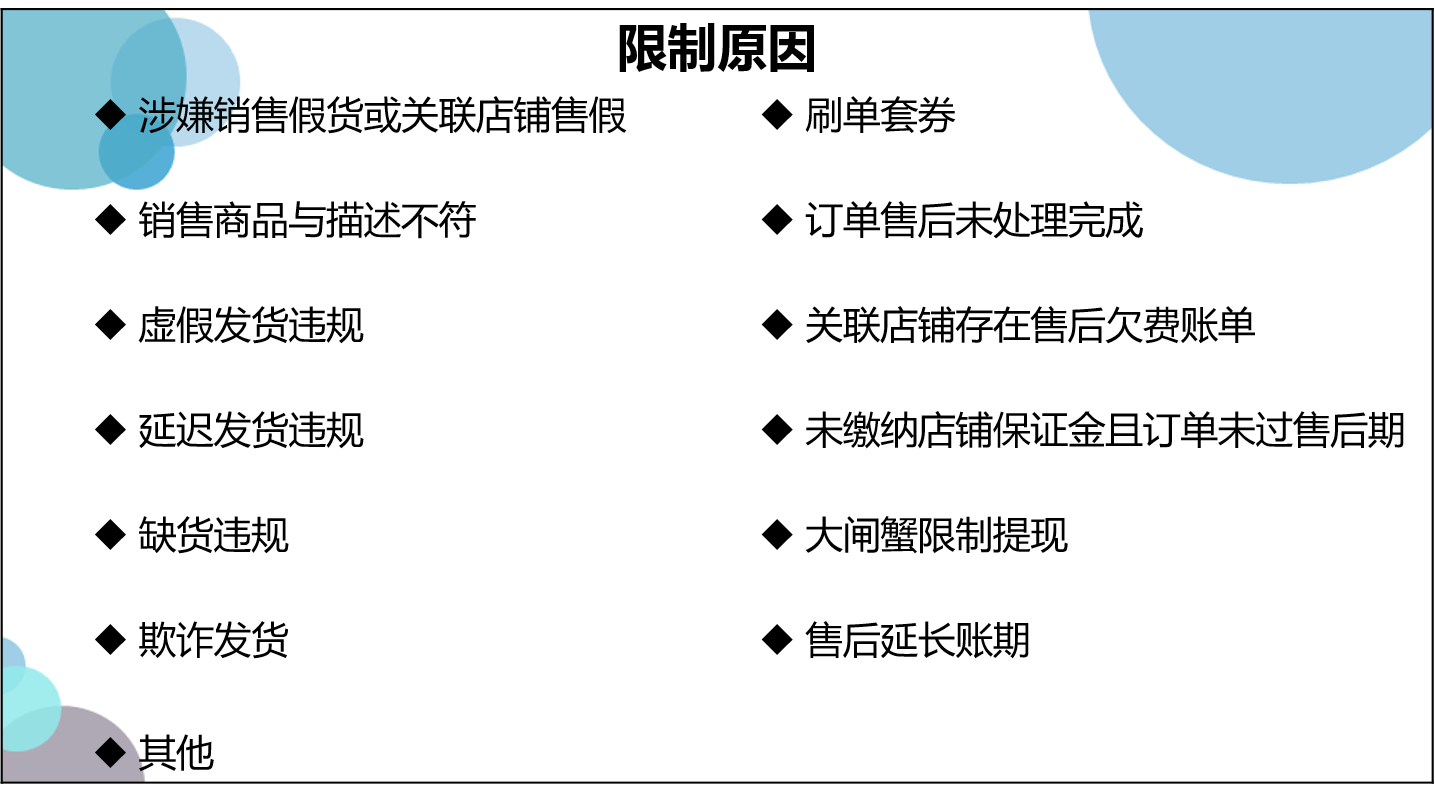 限制原因

◆ 涉嫌销售假货或关联店铺售假

◆ 销售商品与描述不符

◆ 虚假发货违规

◆ 延迟发货违规

◆ 缺货违规

◆ 欺诈发货

◆ 其他

◆ 刷单套券

◆ 订单售后未处理完成

◆ 关联店铺存在售后欠费账单

◆ 未缴纳店铺保证金且订单未过售后期

◆ 大闸蟹限制提现

◆ 售后延长账期